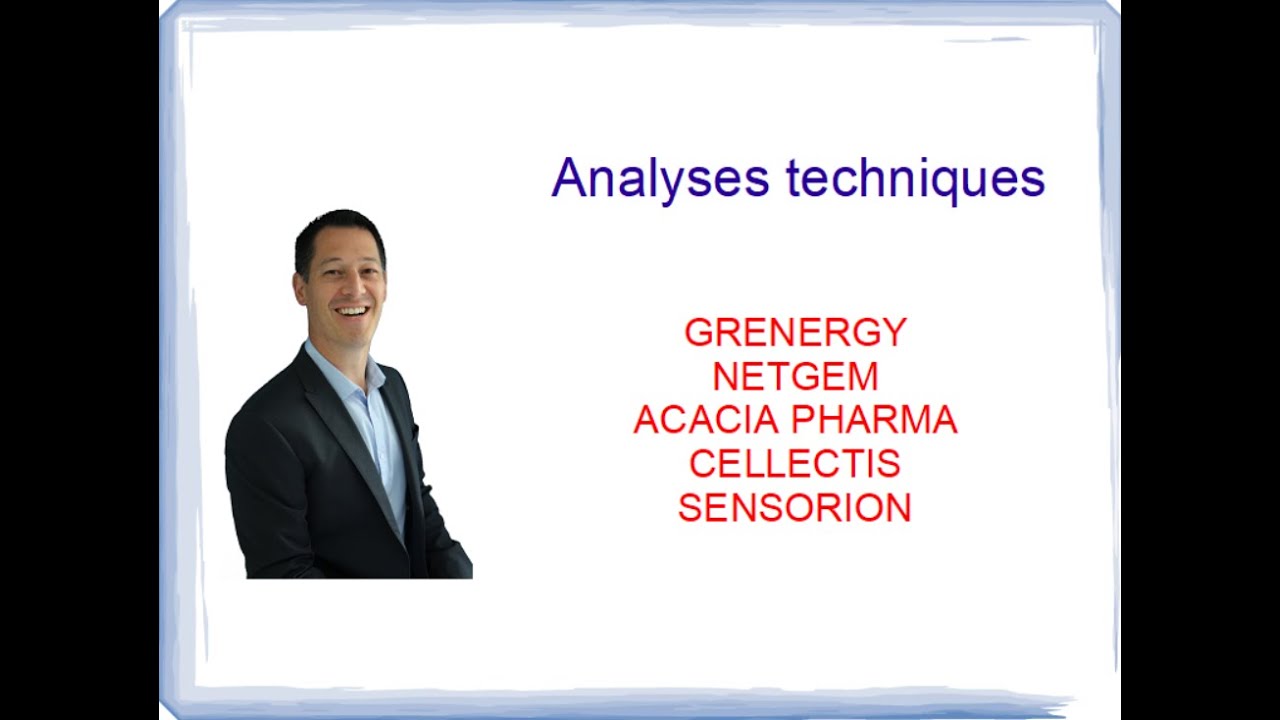 Analyses techniques

GRENERGY
NETGEM
ACACIA PHARMA
CELLECTIS
SENSORION